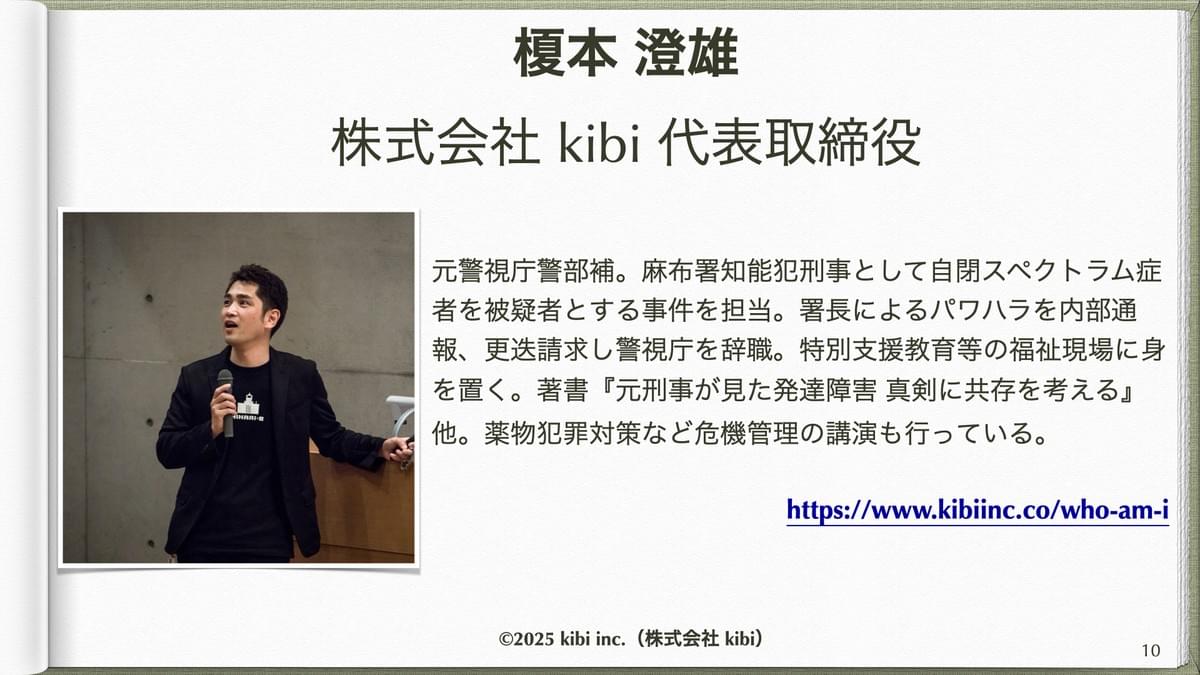 榎本 澄雄

株式会社 kibi 代表取締役

元警視庁警部補。麻布署知能犯刑事として自閉スペクトラム症者を被疑者とする事件を担当。署長によるパワハラを内部通報、更迭請求し警視庁を辞職。特別支援教育等の福祉現場に身を置く。著書『元刑事が見た発達障害 真剣に共存を考える』他。薬物犯罪対策など危機管理の講演も行っている。

https://www.kibiinc.co/who-am-i

©2025 kibi inc.（株式会社 kibi）

10